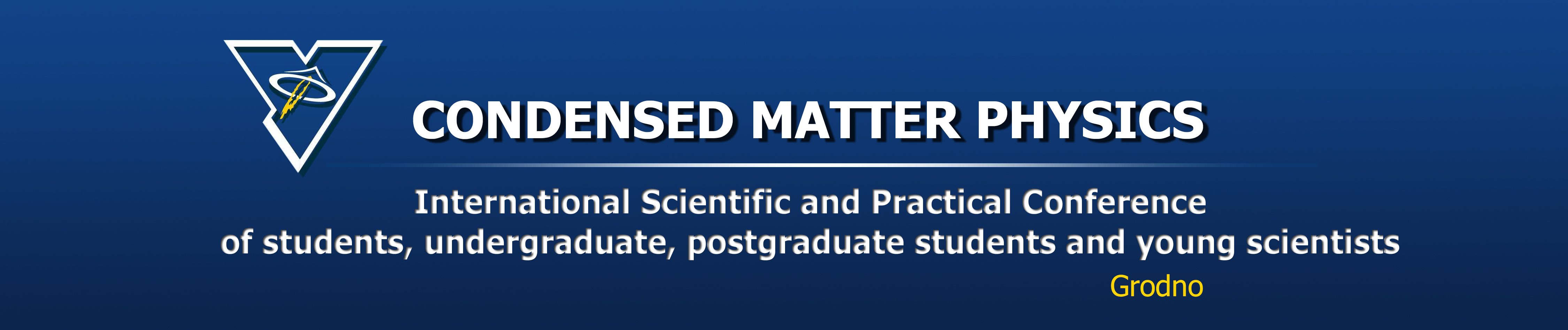 CONDENSED MATTER PHYSICS

International Scientific and Practical Conference
of students, undergraduate, postgraduate students and young scientists

Grodno